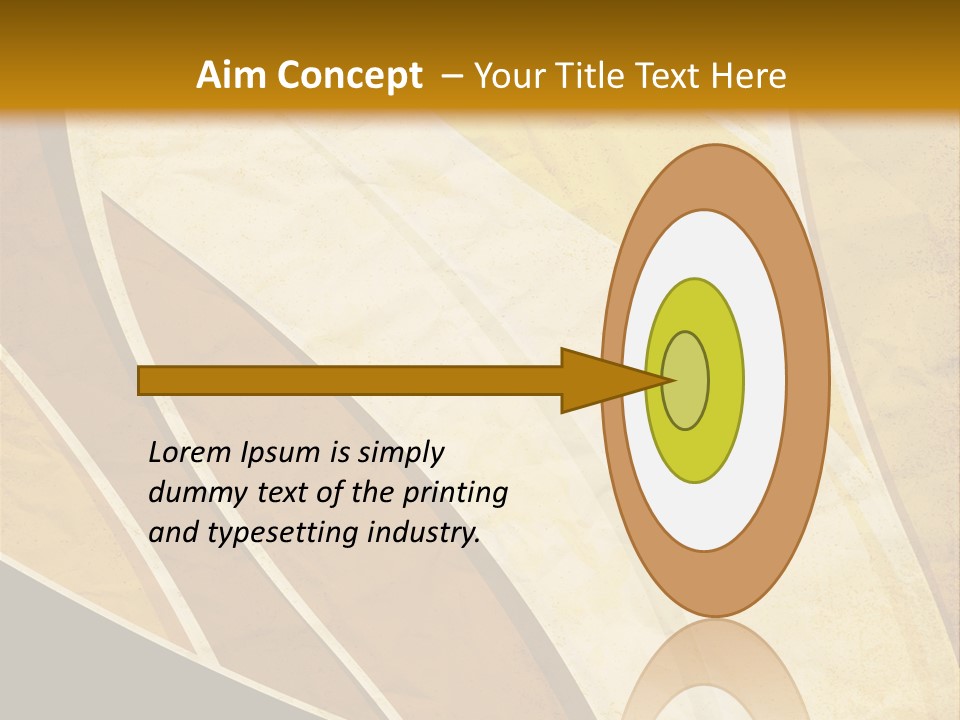 Aim Concept – Your Title Text Here

Lorem Ipsum is simply dummy text of the printing and typesetting industry.